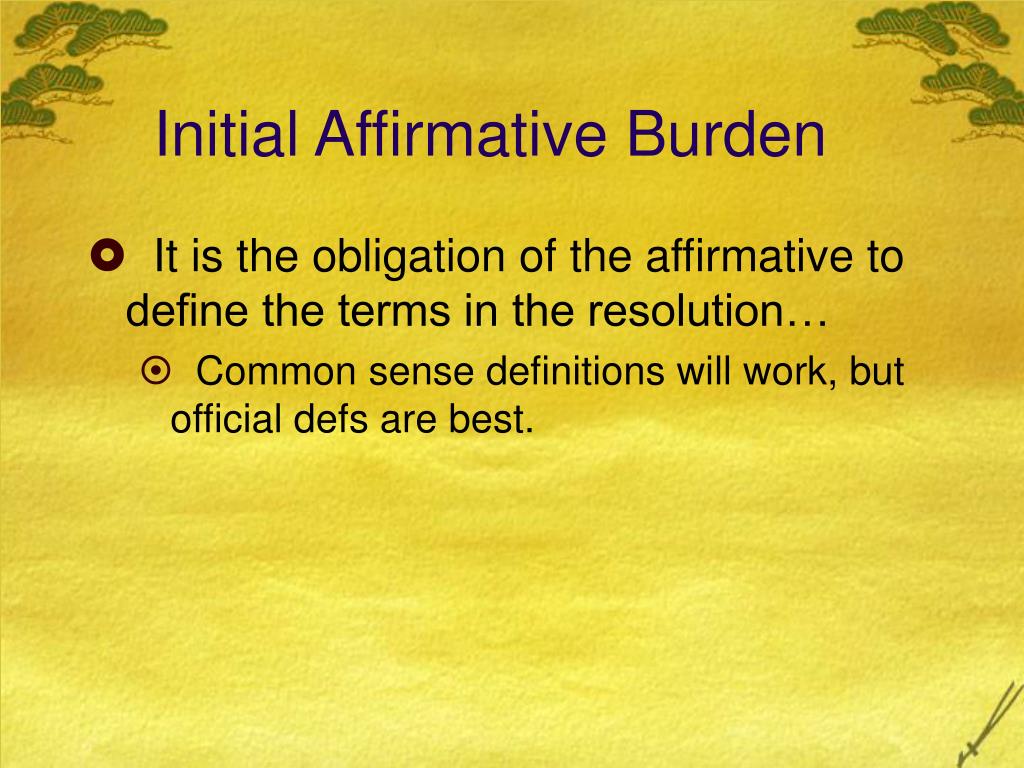 Initial Affirmative Burden

It is the obligation of the affirmative to define the terms in the resolution…

Common sense definitions will work, but official defs are best.